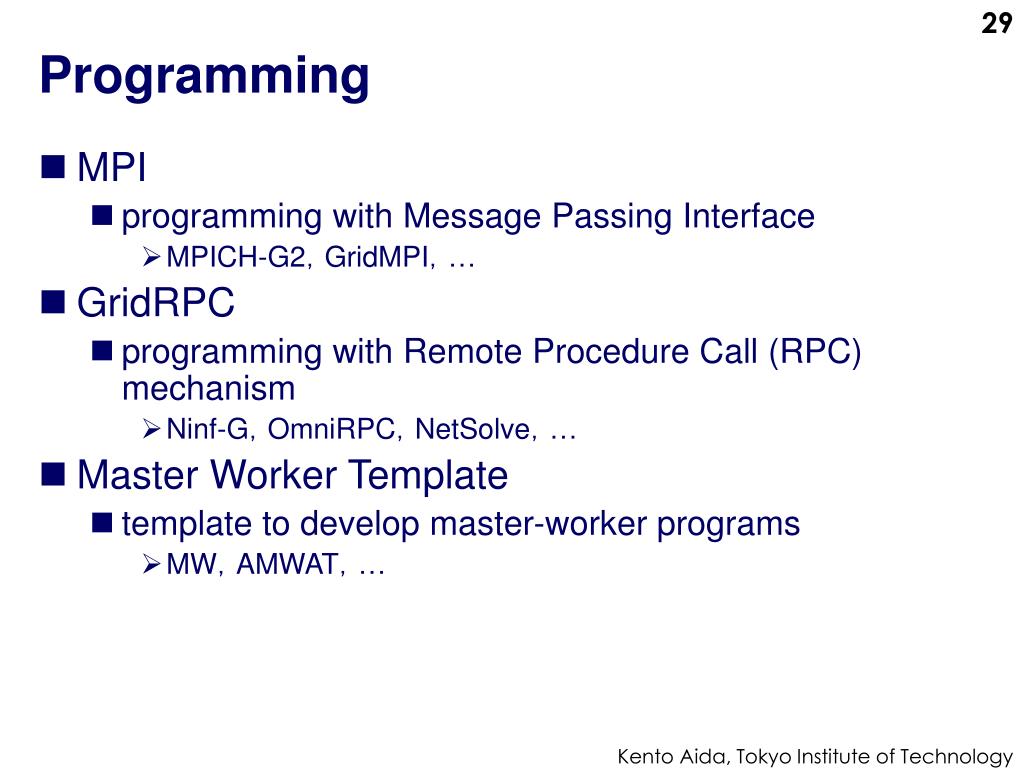 29

Programming

MPI

programming with Message Passing Interface

MPICH-G2, GridMPI, …

GridRPC

programming with Remote Procedure Call (RPC) mechanism

Ninf-G, OmniRPC, NetSolve, …

Master Worker Template

template to develop master-worker programs

MW, AMWAT, …

Kento Aida, Tokyo Institute of Technology